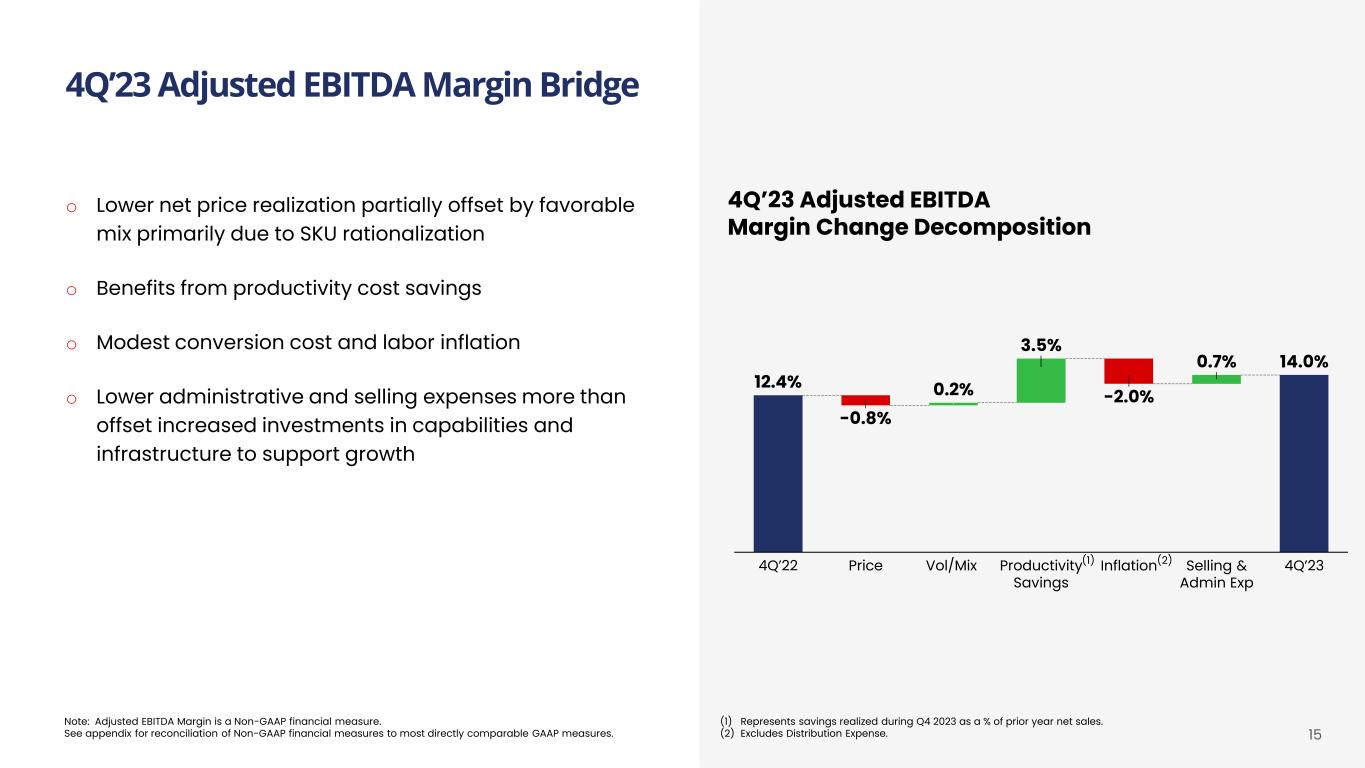 4Q'23 Adjusted EBITDA Margin Bridge

o Lower net price realization partially offset by favorable mix primarily due to SKU rationalization

o Benefits from productivity cost savings

o Modest conversion cost and labor inflation

o Lower administrative and selling expenses more than offset increased investments in capabilities and infrastructure to support growth

4Q'23 Adjusted EBITDA Margin Change Decomposition

12.4%
-0.8%
0.2%
3.5%
-2.0%
0.7%
14.0%

4Q'22
Price
Vol/Mix
Productivity$^{(1)}$ Savings
Inflation$^{(2)}$
Selling & Admin Exp
4Q'23

Note: Adjusted EBITDA Margin is a Non-GAAP financial measure.
See appendix for reconciliation of Non-GAAP financial measures to most directly comparable GAAP measures.

(1) Represents savings realized during Q4 2023 as a % of prior year net sales.
(2) Excludes Distribution Expense.

15